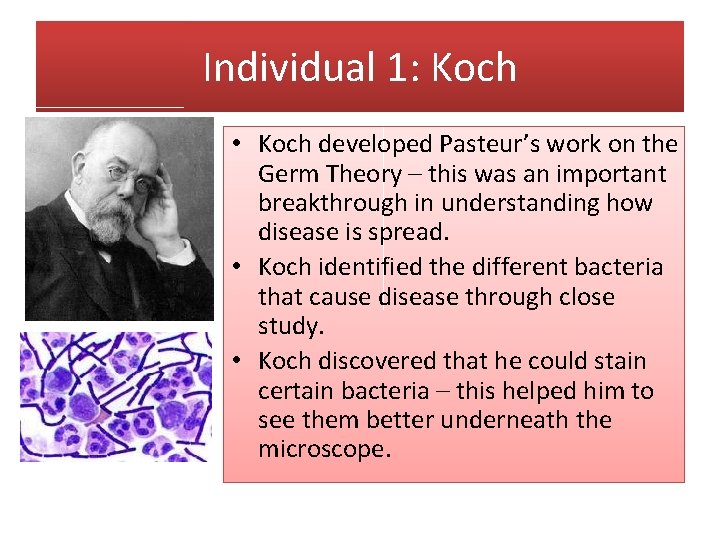 Individual 1: Koch

• Koch developed Pasteur's work on the Germ Theory – this was an important breakthrough in understanding how disease is spread.
• Koch identified the different bacteria that cause disease through close study.
• Koch discovered that he could stain certain bacteria – this helped him to see them better underneath the microscope.